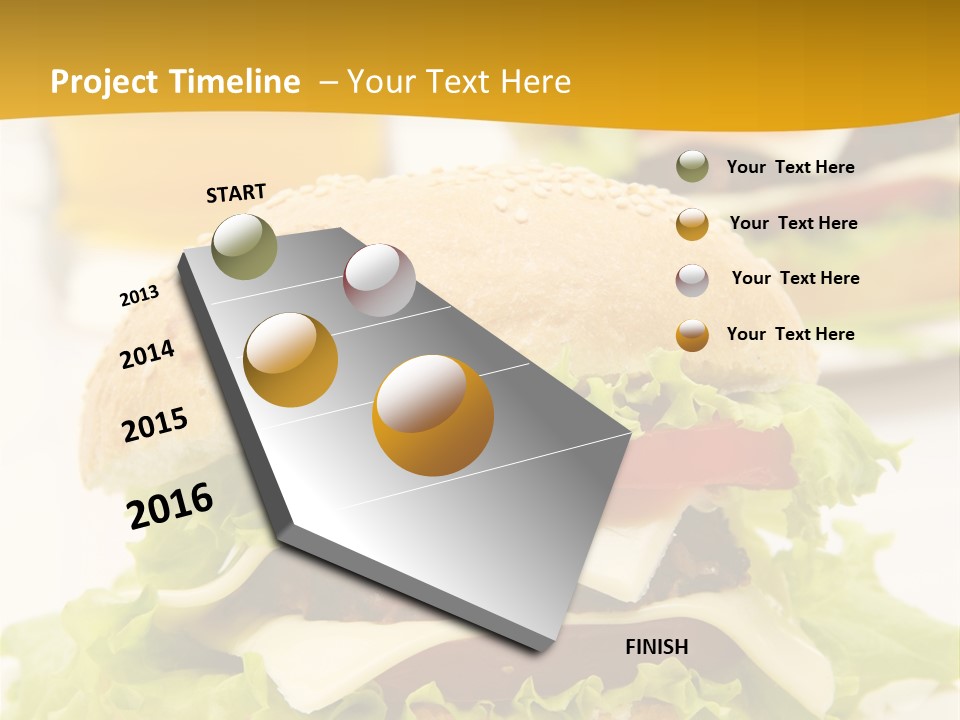 Project Timeline – Your Text Here

START

2013

2014

2015

2016

FINISH

Your Text Here

Your Text Here

Your Text Here

Your Text Here